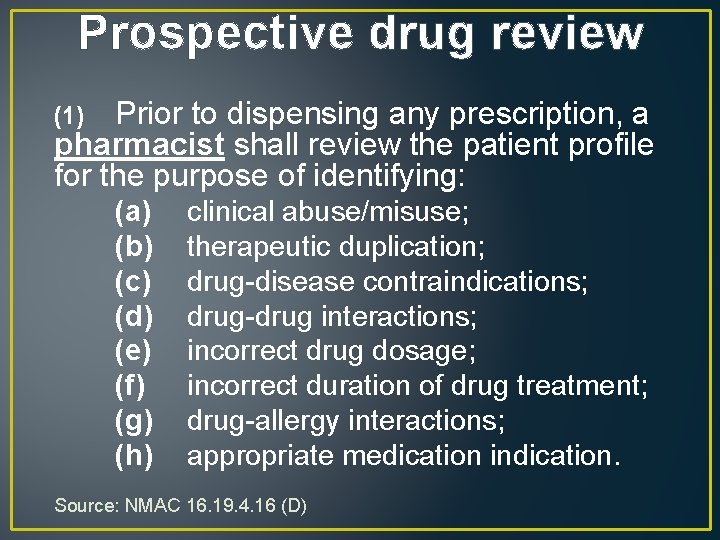 Prospective drug review

(1) Prior to dispensing any prescription, a pharmacist shall review the patient profile for the purpose of identifying:

(a) clinical abuse/misuse;
(b) therapeutic duplication;
(c) drug-disease contraindications;
(d) drug-drug interactions;
(e) incorrect drug dosage;
(f) incorrect duration of drug treatment;
(g) drug-allergy interactions;
(h) appropriate medication indication.

Source: NMAC 16.19.4.16 (D)